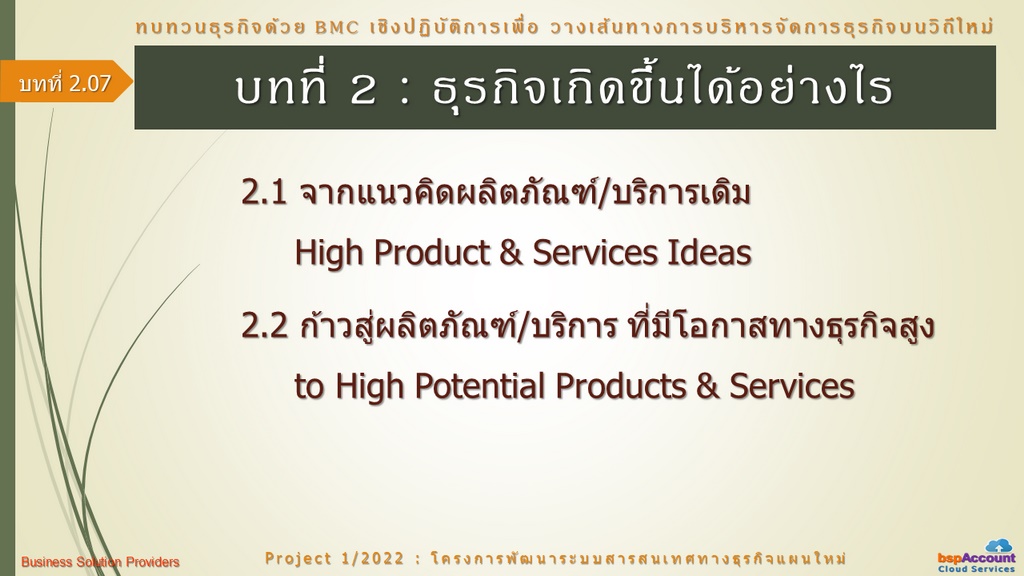 ทบทวนธุรกิจด้วย BMC เชิงปฏิบัติการเพื่อ วางเส้นทางการบริหารจัดการธุรกิจบนวิถีใหม่

บทที่ 2.07

บทที่ 2 : ธุรกิจเกิดขึ้นได้อย่างไร

2.1 จากแนวคิดผลิตภัณฑ์/บริการเดิม High Product & Services Ideas

2.2 ก้าวสู่ผลิตภัณฑ์/บริการ ที่มีโอกาสทางธุรกิจสูง to High Potential Products & Services

Business Solution Providers

Project 1/2022 : โครงการพัฒนาระบบสารสนเทศทางธุรกิจแผนใหม่

bspAccount Cloud Services